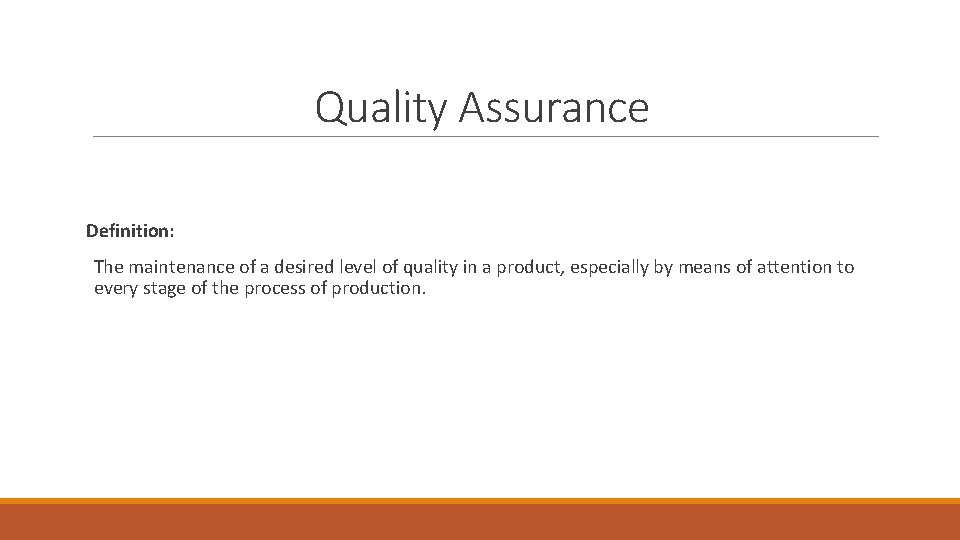 Quality Assurance

Definition:

The maintenance of a desired level of quality in a product, especially by means of attention to every stage of the process of production.